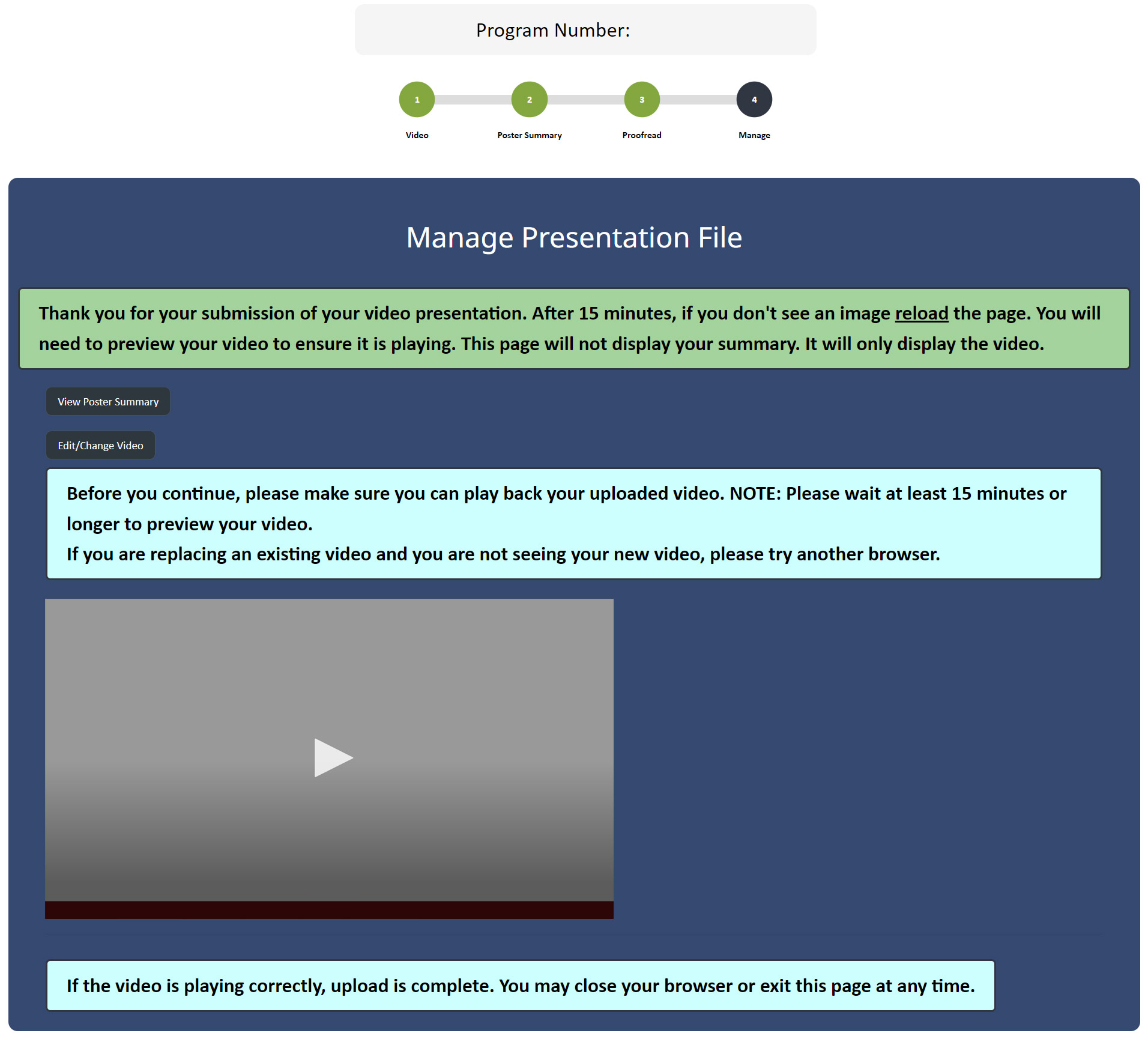 Program Number:

1
Video

2
Poster Summary

3
Proofread

4
Manage

Manage Presentation File

Thank you for your submission of your video presentation. After 15 minutes, if you don't see an image reload the page. You will need to preview your video to ensure it is playing. This page will not display your summary. It will only display the video.

View Poster Summary

Edit/Change Video

Before you continue, please make sure you can play back your uploaded video. NOTE: Please wait at least 15 minutes or longer to preview your video.
If you are replacing an existing video and you are not seeing your new video, please try another browser.

If the video is playing correctly, upload is complete. You may close your browser or exit this page at any time.